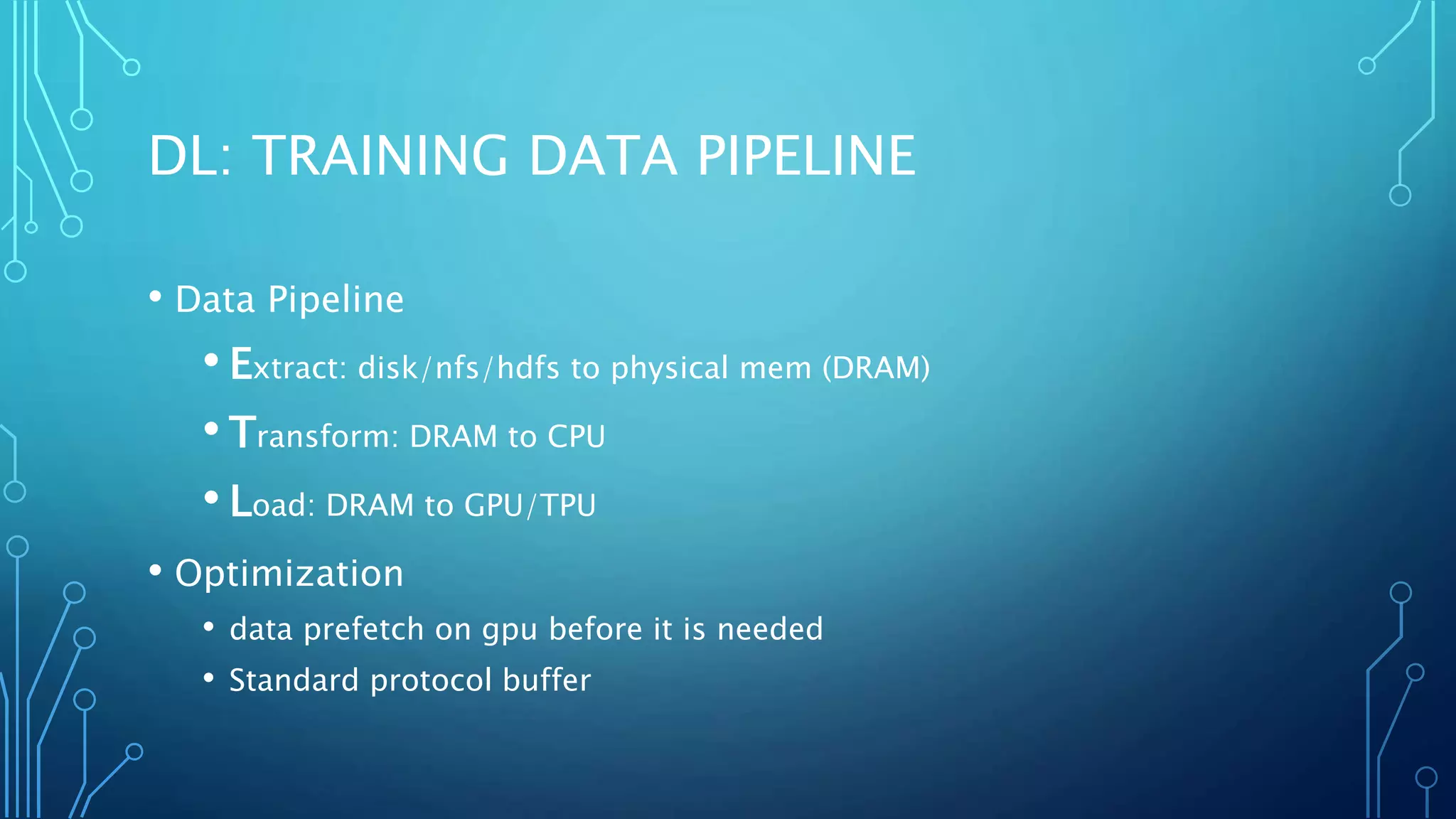 DL: TRAINING DATA PIPELINE

• Data Pipeline
  • Extract: disk/nfs/hdfs to physical mem (DRAM)
  • Transform: DRAM to CPU
  • Load: DRAM to GPU/TPU
• Optimization
  • data prefetch on gpu before it is needed
  • Standard protocol buffer